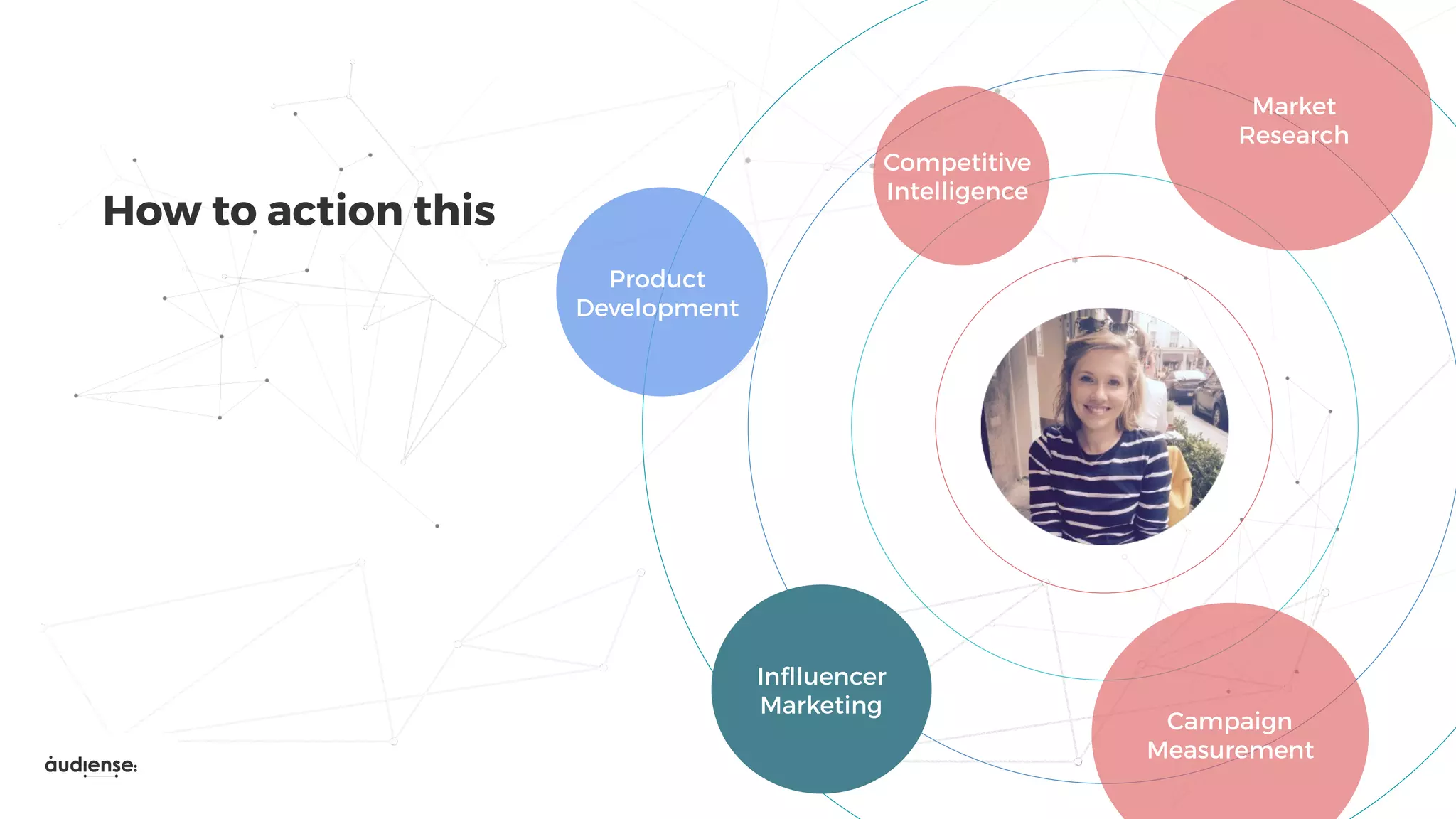 How to action this

Product Development

Competitive Intelligence

Market Research

Inflluencer Marketing

Campaign Measurement

audiense: